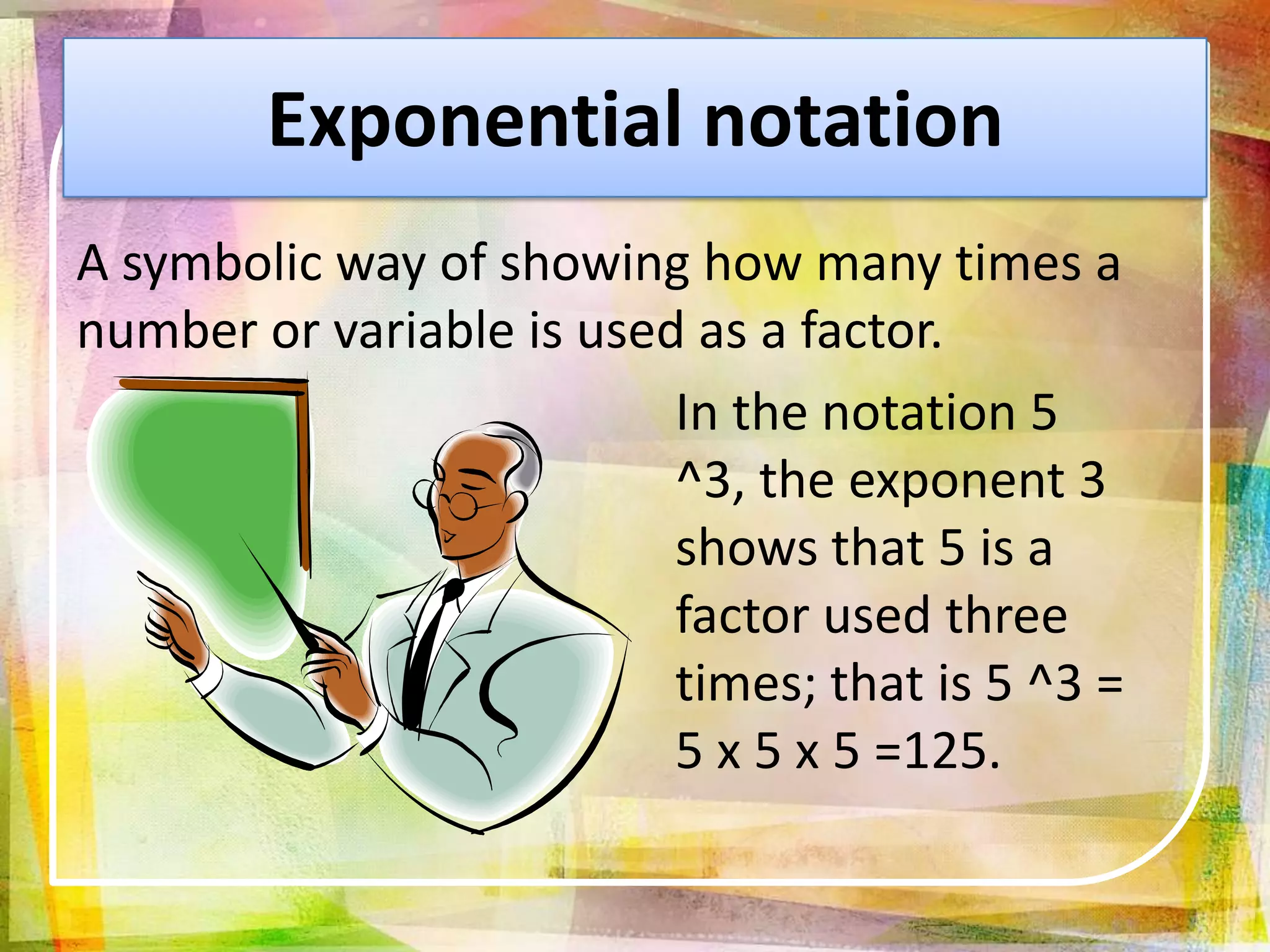 Exponential notation

A symbolic way of showing how many times a number or variable is used as a factor.

In the notation 5 ^3, the exponent 3 shows that 5 is a factor used three times; that is 5 ^3 = 5 x 5 x 5 =125.